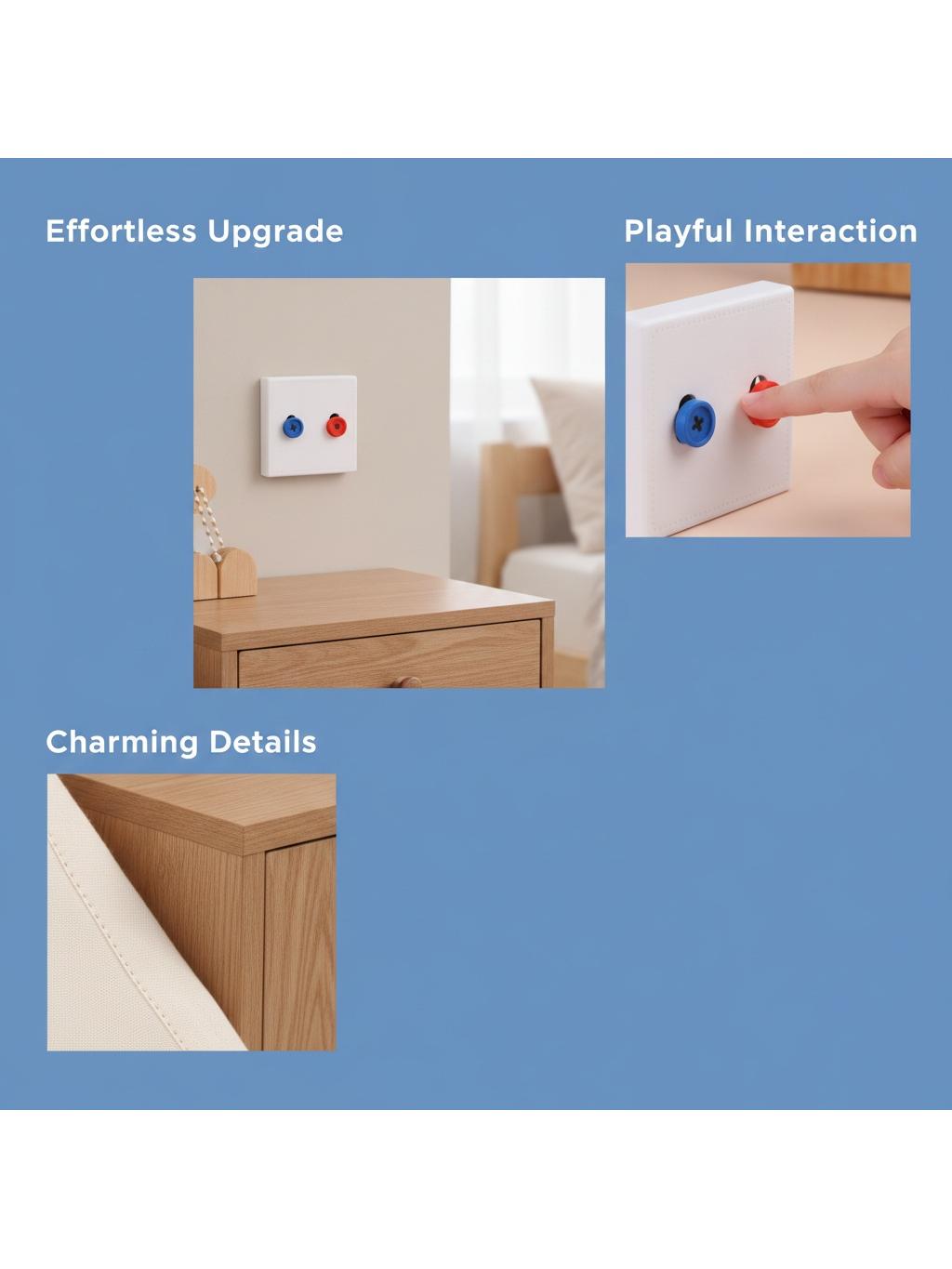 Effortless Upgrade

Playful Interaction

Charming Details